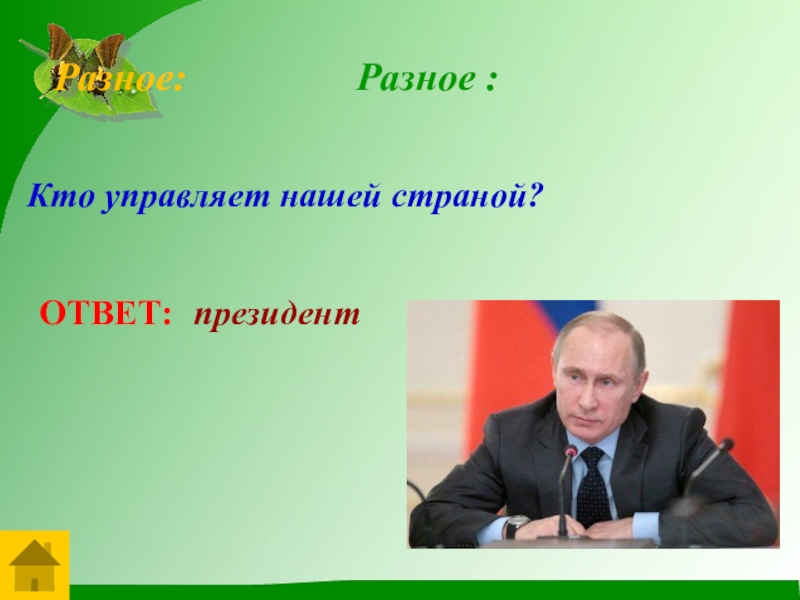 Разное:

Разное :

Кто управляет нашей страной?

ОТВЕТ: президент